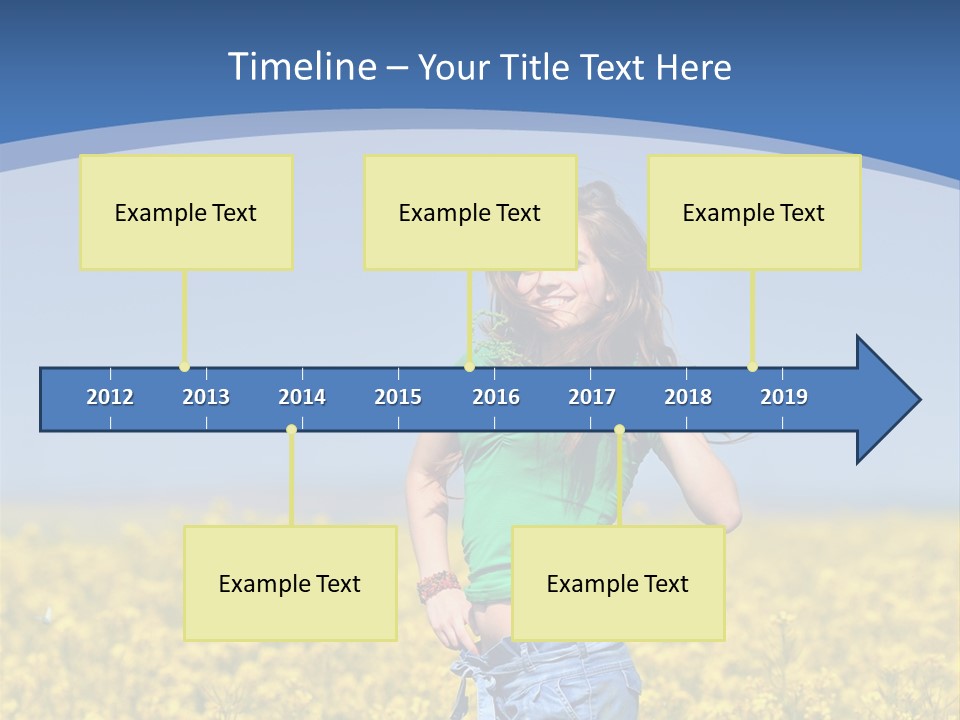 Timeline – Your Title Text Here

Example Text

Example Text

Example Text

2012 2013 2014 2015 2016 2017 2018 2019

Example Text

Example Text